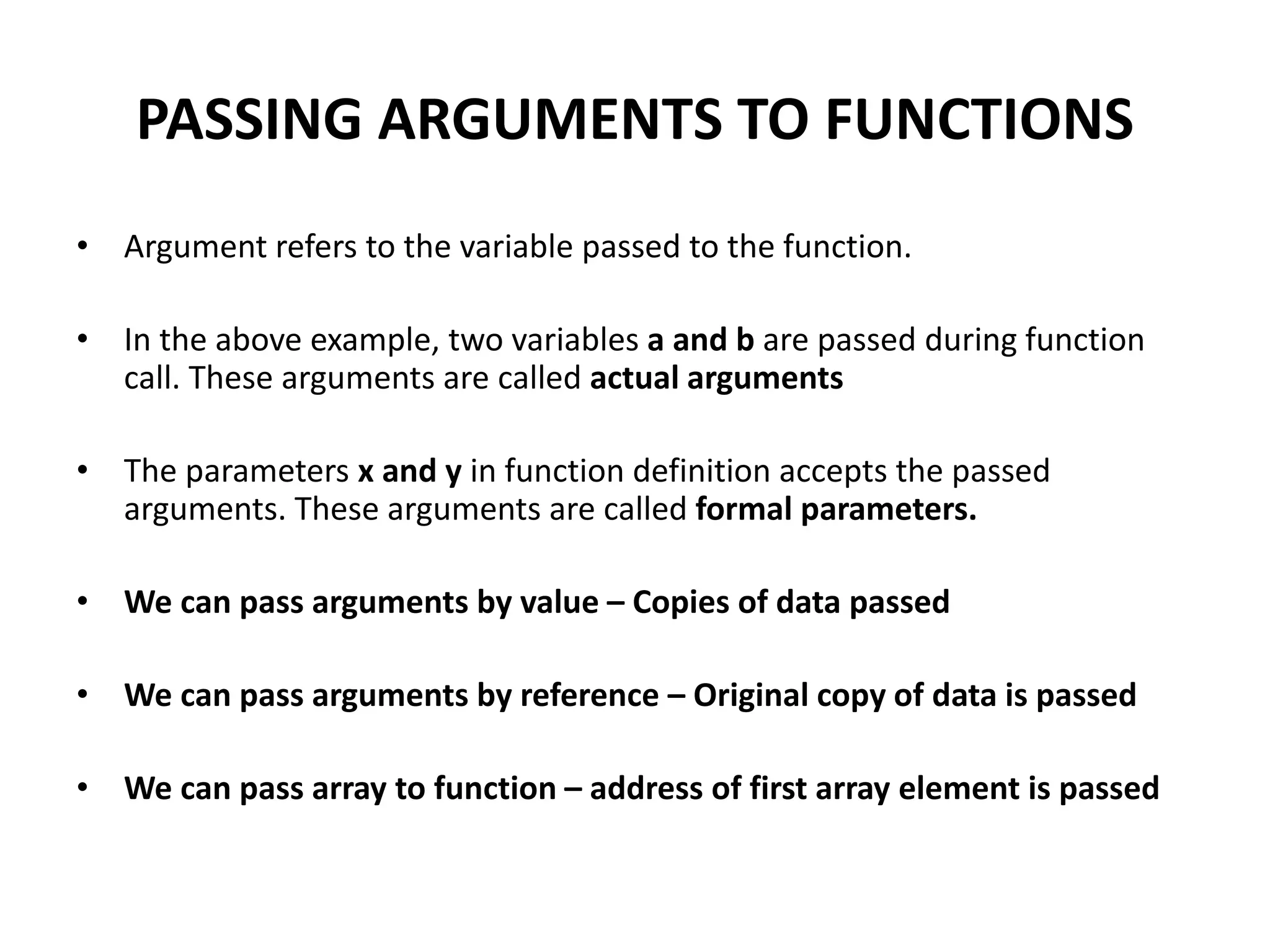 PASSING ARGUMENTS TO FUNCTIONS

• Argument refers to the variable passed to the function.

• In the above example, two variables a and b are passed during function call. These arguments are called actual arguments

• The parameters x and y in function definition accepts the passed arguments. These arguments are called formal parameters.

• We can pass arguments by value – Copies of data passed

• We can pass arguments by reference – Original copy of data is passed

• We can pass array to function – address of first array element is passed